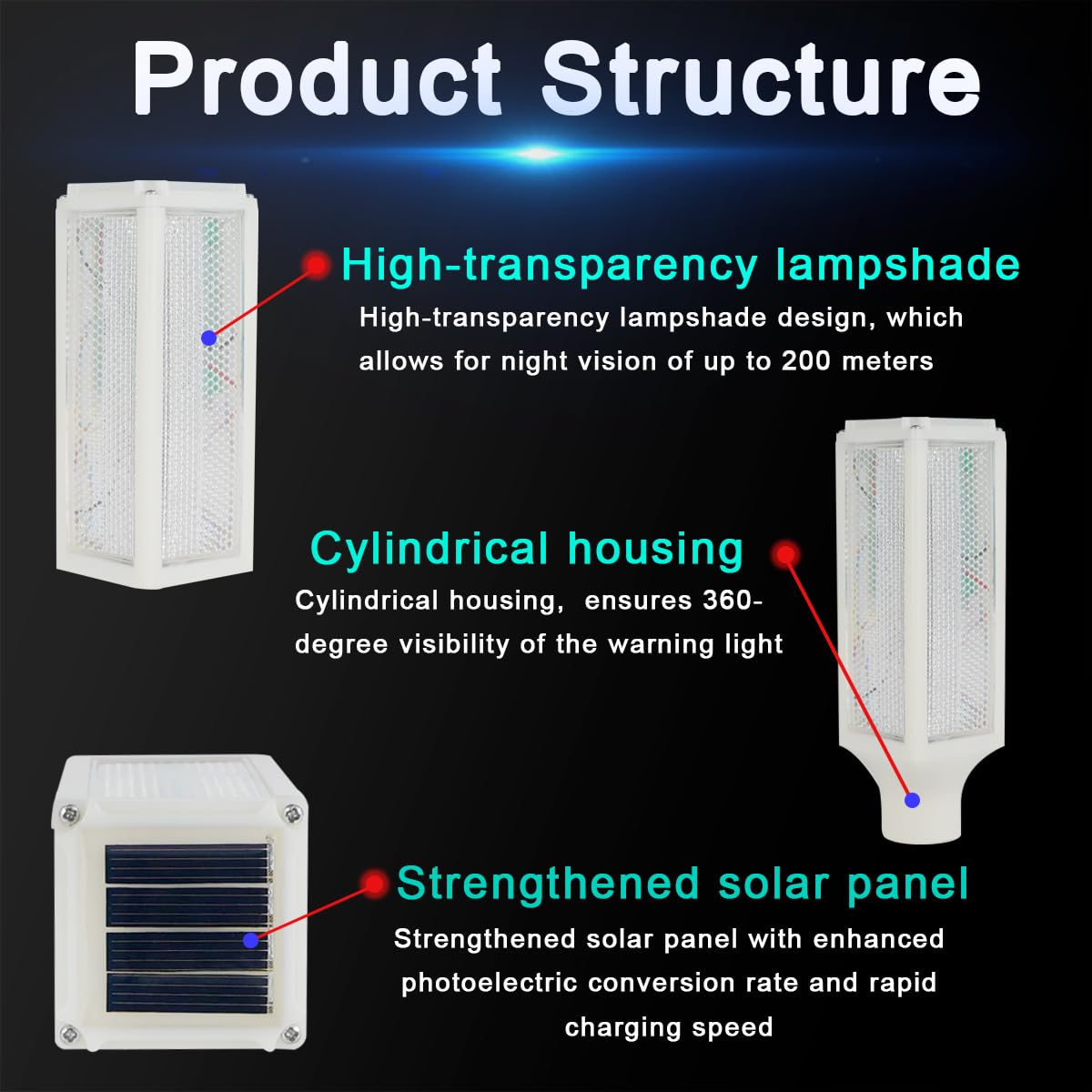 Product Structure

High-transparency lampshade

High-transparency lampshade design, which allows for night vision of up to 200 meters

Cylindrical housing

Cylindrical housing, ensures 360-degree visibility of the warning light

Strengthened solar panel

Strengthened solar panel with enhanced photoelectric conversion rate and rapid charging speed